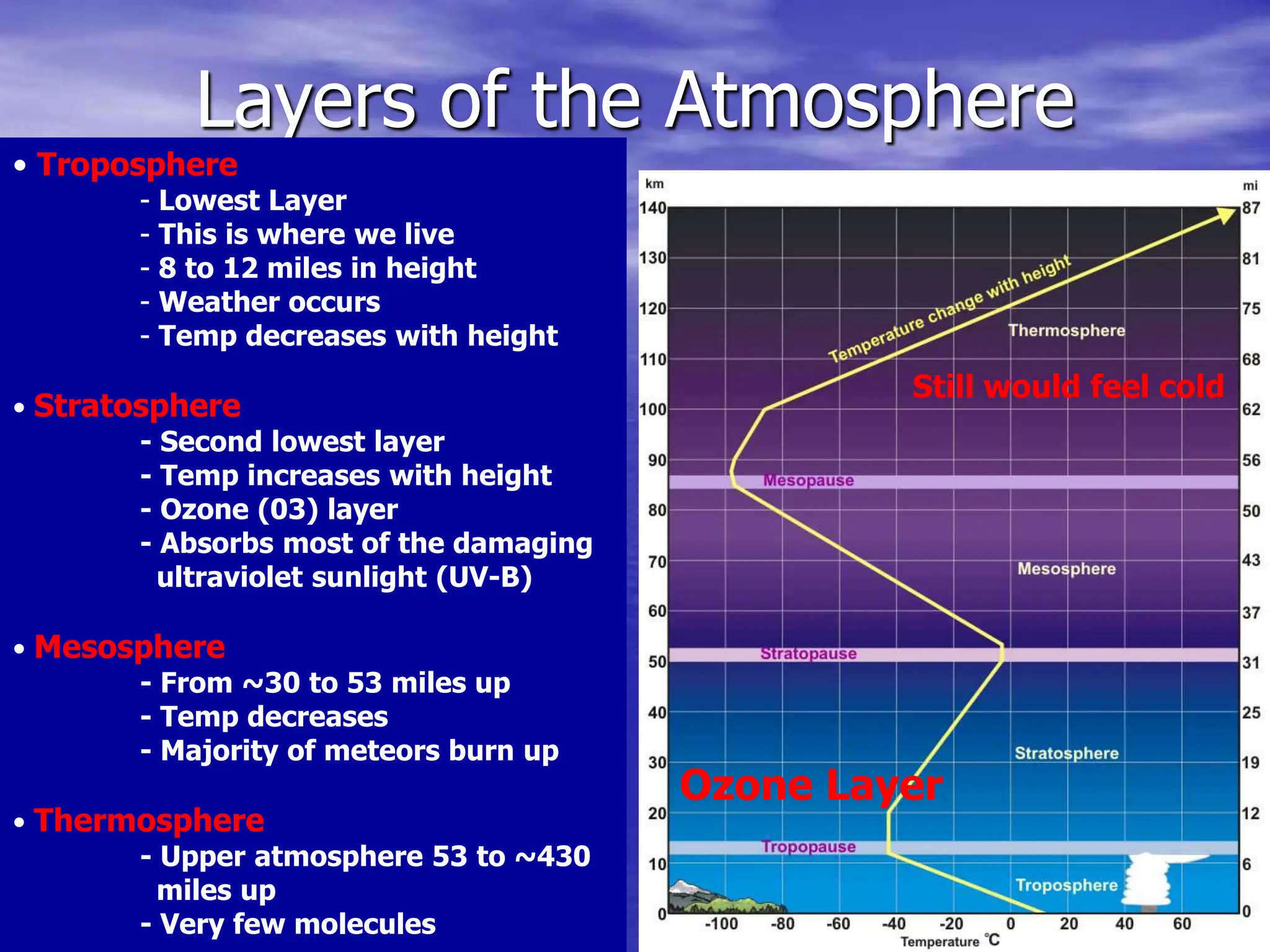 Layers of the Atmosphere

• Troposphere
- Lowest Layer
- This is where we live
- 8 to 12 miles in height
- Weather occurs
- Temp decreases with height

• Stratosphere
- Second lowest layer
- Temp increases with height
- Ozone (03) layer
- Absorbs most of the damaging ultraviolet sunlight (UV-B)

• Mesosphere
- From ~30 to 53 miles up
- Temp decreases
- Majority of meteors burn up

• Thermosphere
- Upper atmosphere 53 to ~430 miles up
- Very few molecules

km
140
130
120
110
100
90
80
70
60
50
40
30
20
10
0

mi
87
81
75
68
62
56
50
43
37
31
25
19
12
6
0

Temperature change with height
Thermosphere
Still would feel cold
Mesopause
Mesosphere
Stratopause
Stratosphere
Ozone Layer
Tropopause
Troposphere

-100 -80 -60 -40 -20 0 20 40 60
Temperature °C